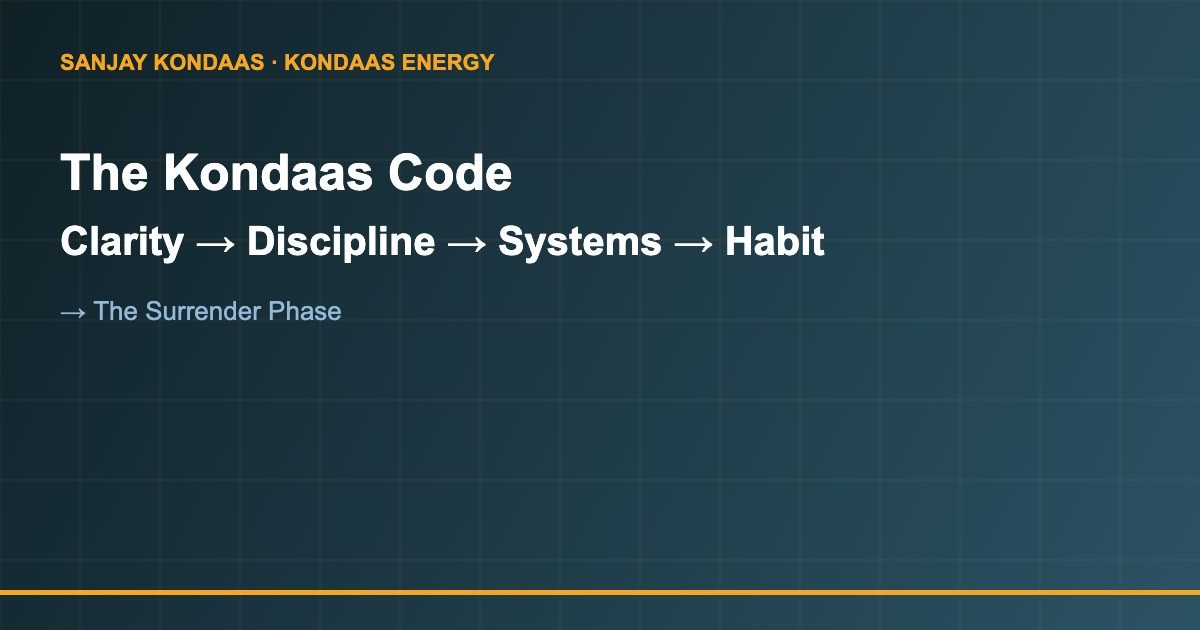 SANJAY KONDAAS · KONDAAS ENERGY

The Kondaas Code

Clarity → Discipline → Systems → Habit

→ The Surrender Phase